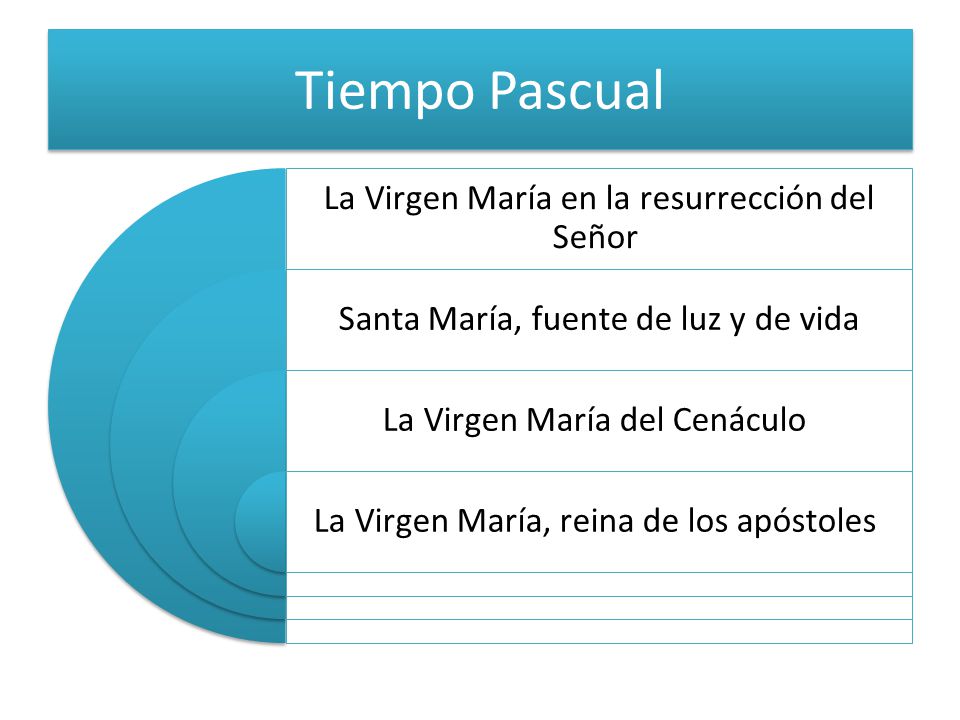 Tiempo Pascual

La Virgen María en la resurrección del Señor

Santa María, fuente de luz y de vida

La Virgen María del Cenáculo

La Virgen María, reina de los apóstoles